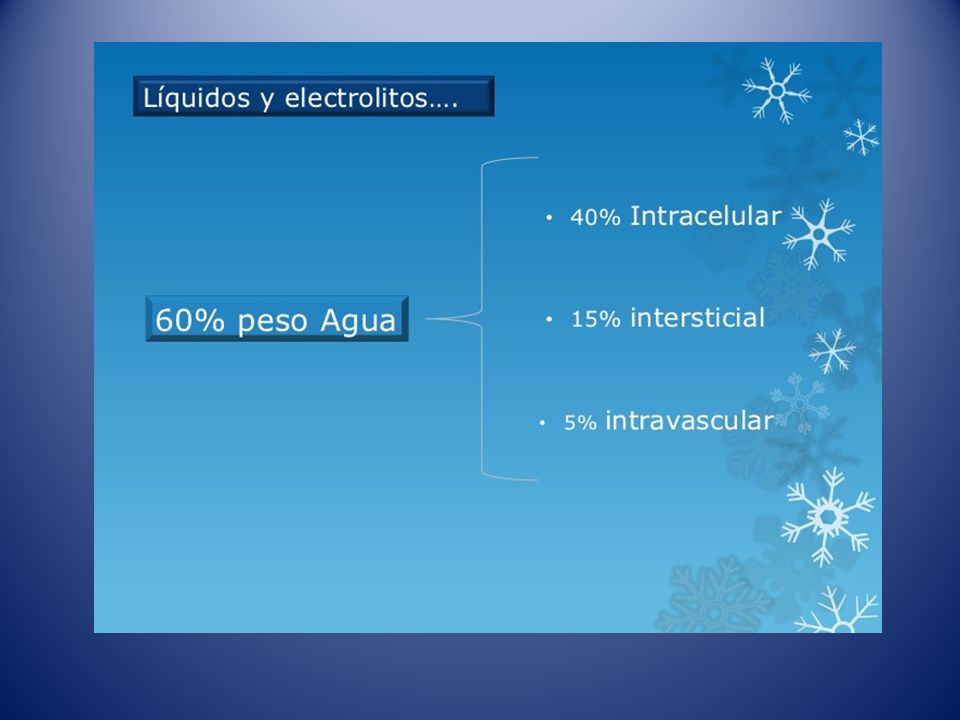 Líquidos y electrolitos….

60% peso Agua

• 40% Intracelular

• 15% intersticial

• 5% intravascular